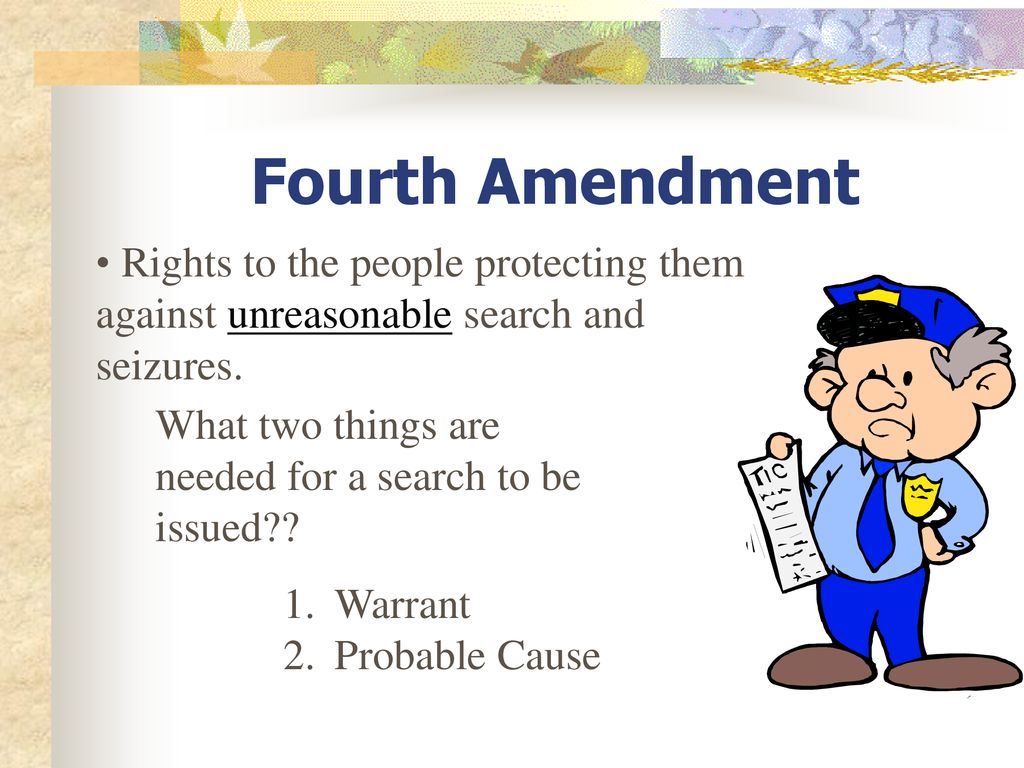 Fourth Amendment

• Rights to the people protecting them against unreasonable search and seizures.

What two things are needed for a search to be issued??

1. Warrant
2. Probable Cause

TIC